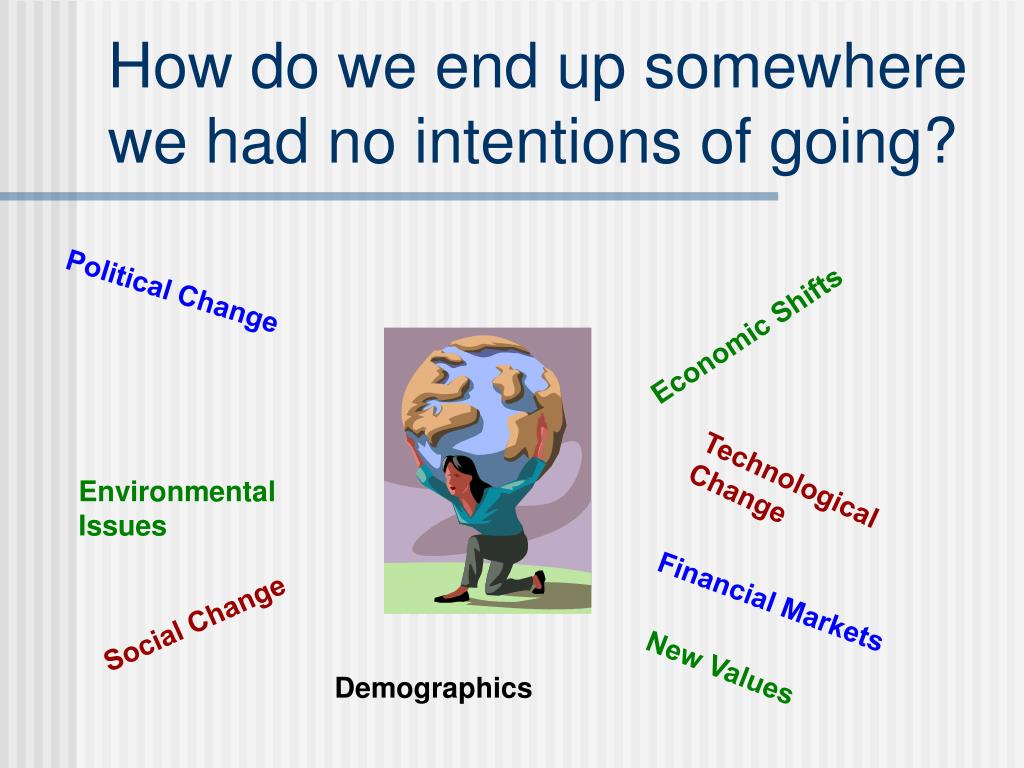 How do we end up somewhere we had no intentions of going?

Political Change

Economic Shifts

Technological Change

Environmental Issues

Financial Markets

Social Change

New Values

Demographics